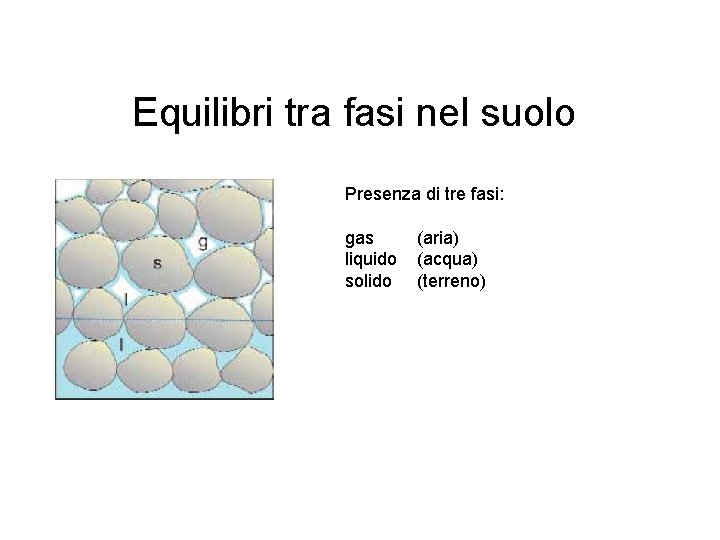 Equilibri tra fasi nel suolo

g
s
l
l

Presenza di tre fasi:

gas (aria)
liquido (acqua)
solido (terreno)